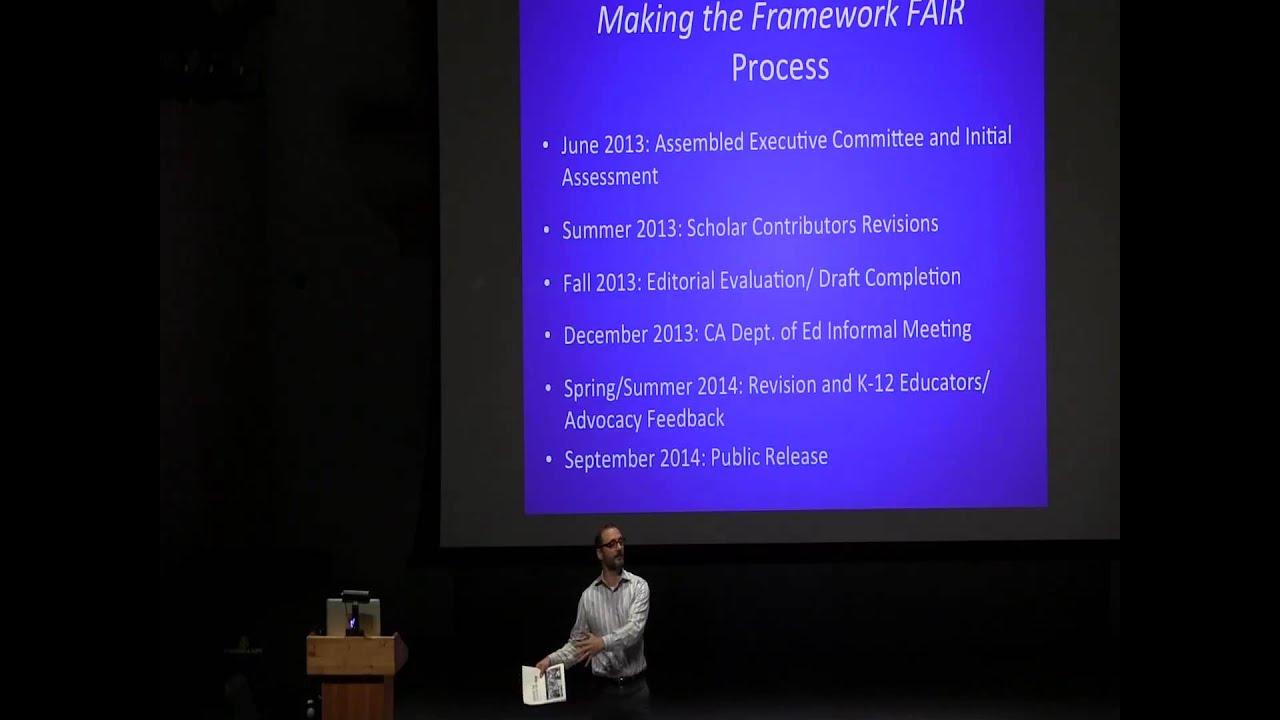 Making the Framework FAIR
Process

• June 2013: Assembled Executive Committee and Initial Assessment

• Summer 2013: Scholar Contributors Revisions

• Fall 2013: Editorial Evaluation/ Draft Completion

• December 2013: CA Dept. of Ed Informal Meeting

• Spring/Summer 2014: Revision and K-12 Educators/ Advocacy Feedback

• September 2014: Public Release